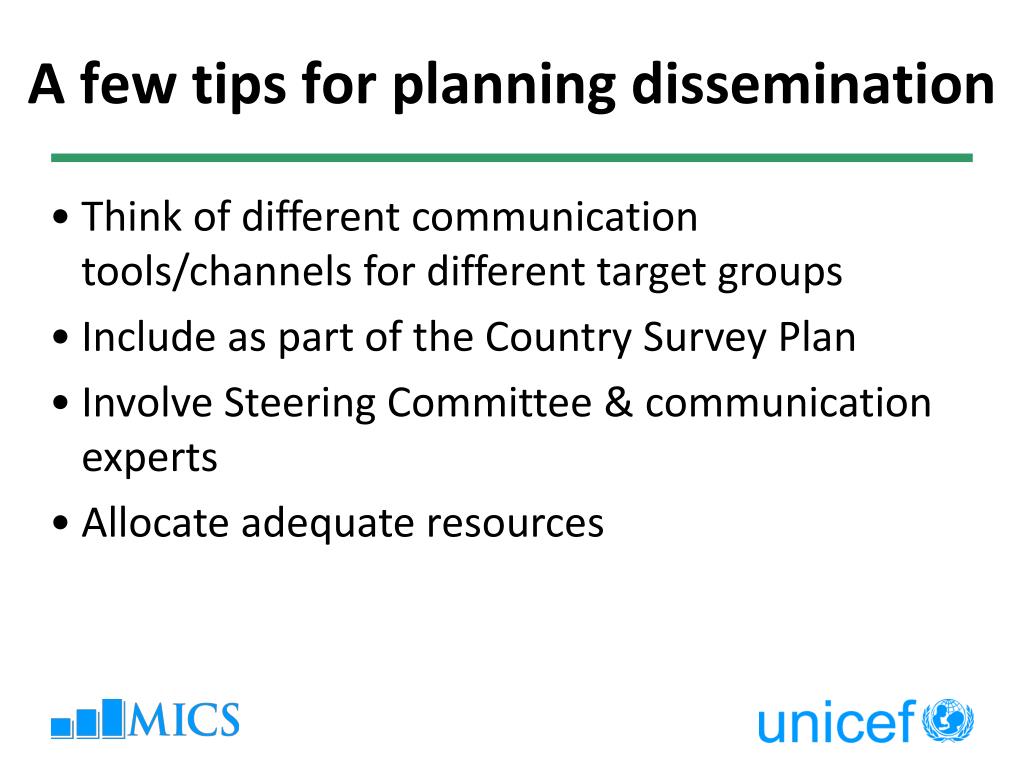 A few tips for planning dissemination

• Think of different communication tools/channels for different target groups
• Include as part of the Country Survey Plan
• Involve Steering Committee & communication experts
• Allocate adequate resources

MICS

unicef